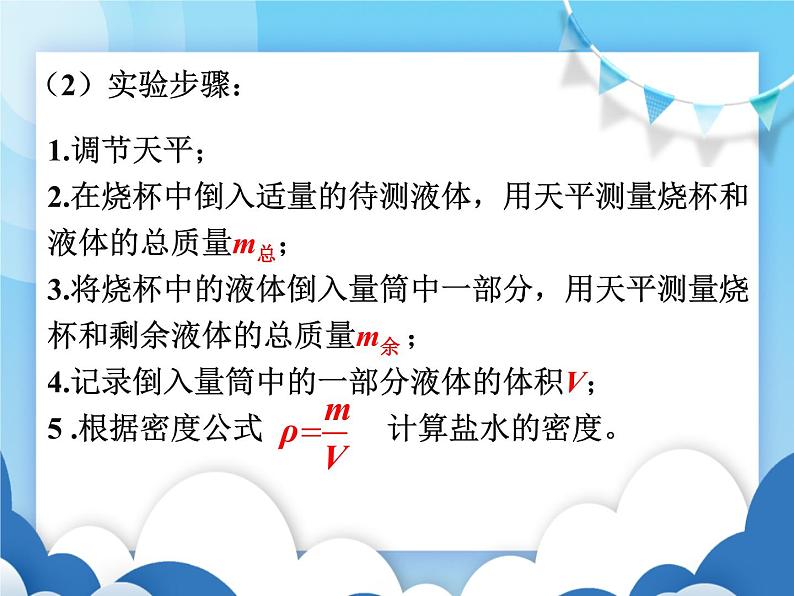 （2）实验步骤：

1.调节天平；

2.在烧杯中倒入适量的待测液体，用天平测量烧杯和液体的总质量$m_{总}$；

3.将烧杯中的液体倒入量筒中一部分，用天平测量烧杯和剩余液体的总质量$m_{余}$；

4.记录倒入量筒中的一部分液体的体积$V$；

5 .根据密度公式 $\rho=\frac{m}{V}$ 计算盐水的密度。